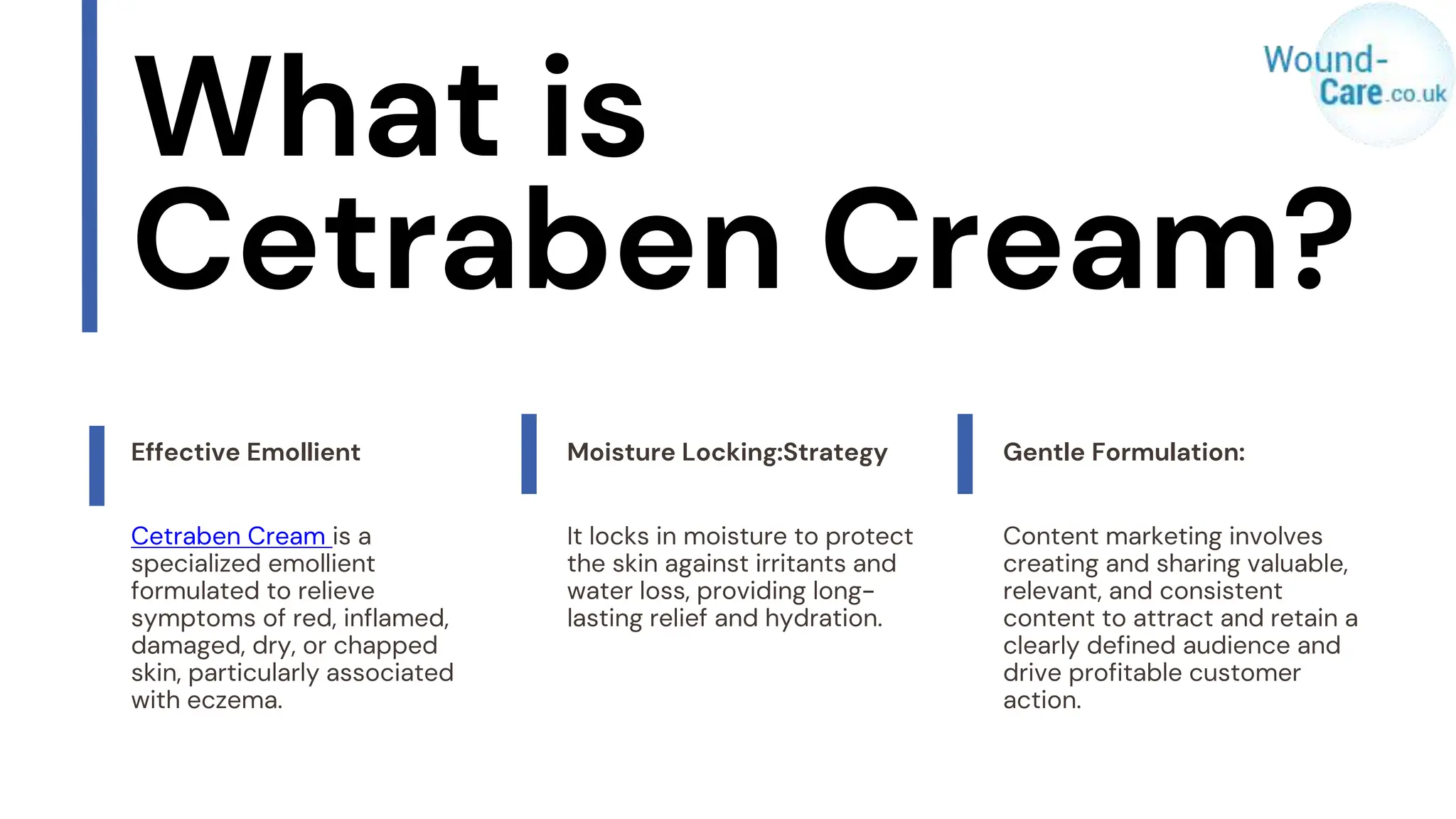 What is Cetraben Cream?

Wound-Care.co.uk

Effective Emollient

Cetraben Cream is a specialized emollient formulated to relieve symptoms of red, inflamed, damaged, dry, or chapped skin, particularly associated with eczema.

Moisture Locking:Strategy

It locks in moisture to protect the skin against irritants and water loss, providing long-lasting relief and hydration.

Gentle Formulation:

Content marketing involves creating and sharing valuable, relevant, and consistent content to attract and retain a clearly defined audience and drive profitable customer action.